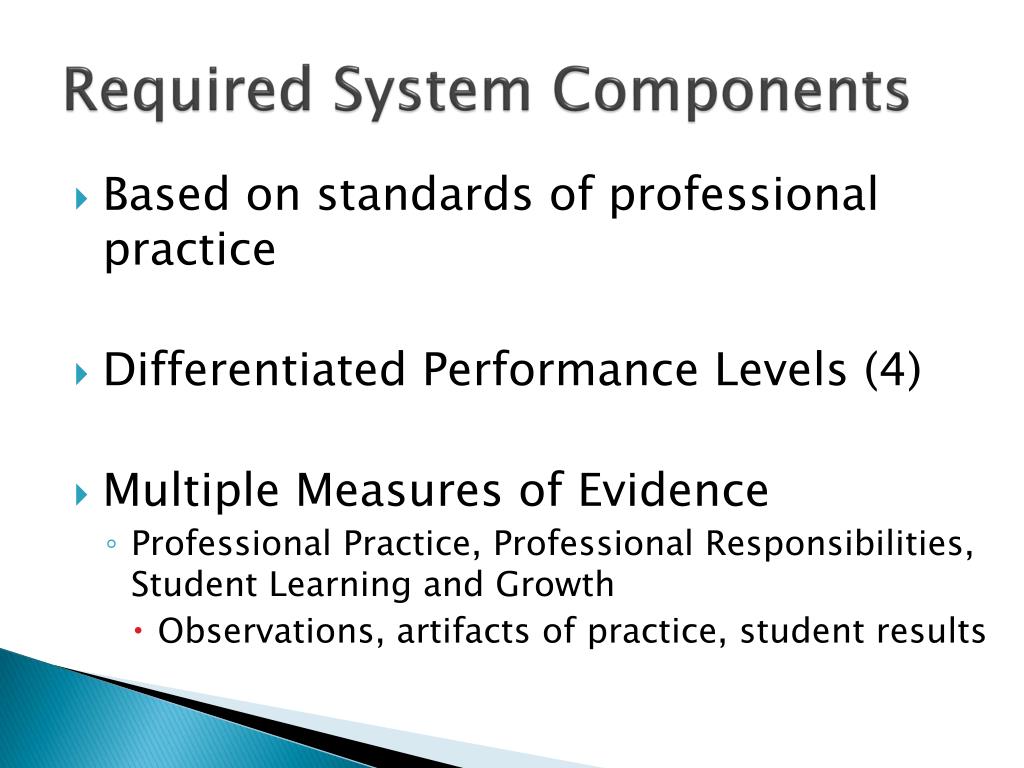 Required System Components

Based on standards of professional practice

Differentiated Performance Levels (4)

Multiple Measures of Evidence

Professional Practice, Professional Responsibilities, Student Learning and Growth

Observations, artifacts of practice, student results